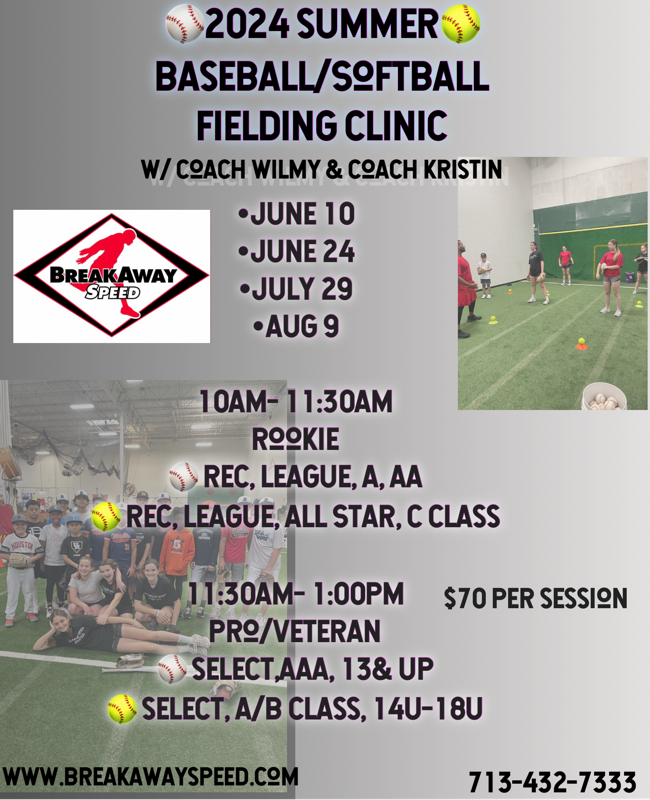 2024 SUMMER
BASEBALL/SOFTBALL
FIELDING CLINIC
W/ COACH WILMY & COACH KRISTIN

BREAKAWAY SPEED

•JUNE 10
•JUNE 24
•JULY 29
•AUG 9

10AM- 11:30AM
ROOKIE
REC, LEAGUE, A, AA
REC, LEAGUE, ALL STAR, C CLASS

11:30AM- 1:00PM
PRO/VETERAN
SELECT,AAA, 13& UP
SELECT, A/B CLASS, 14U-18U

$70 PER SESSION

WWW.BREAKAWAYSPEED.COM

713-432-7333